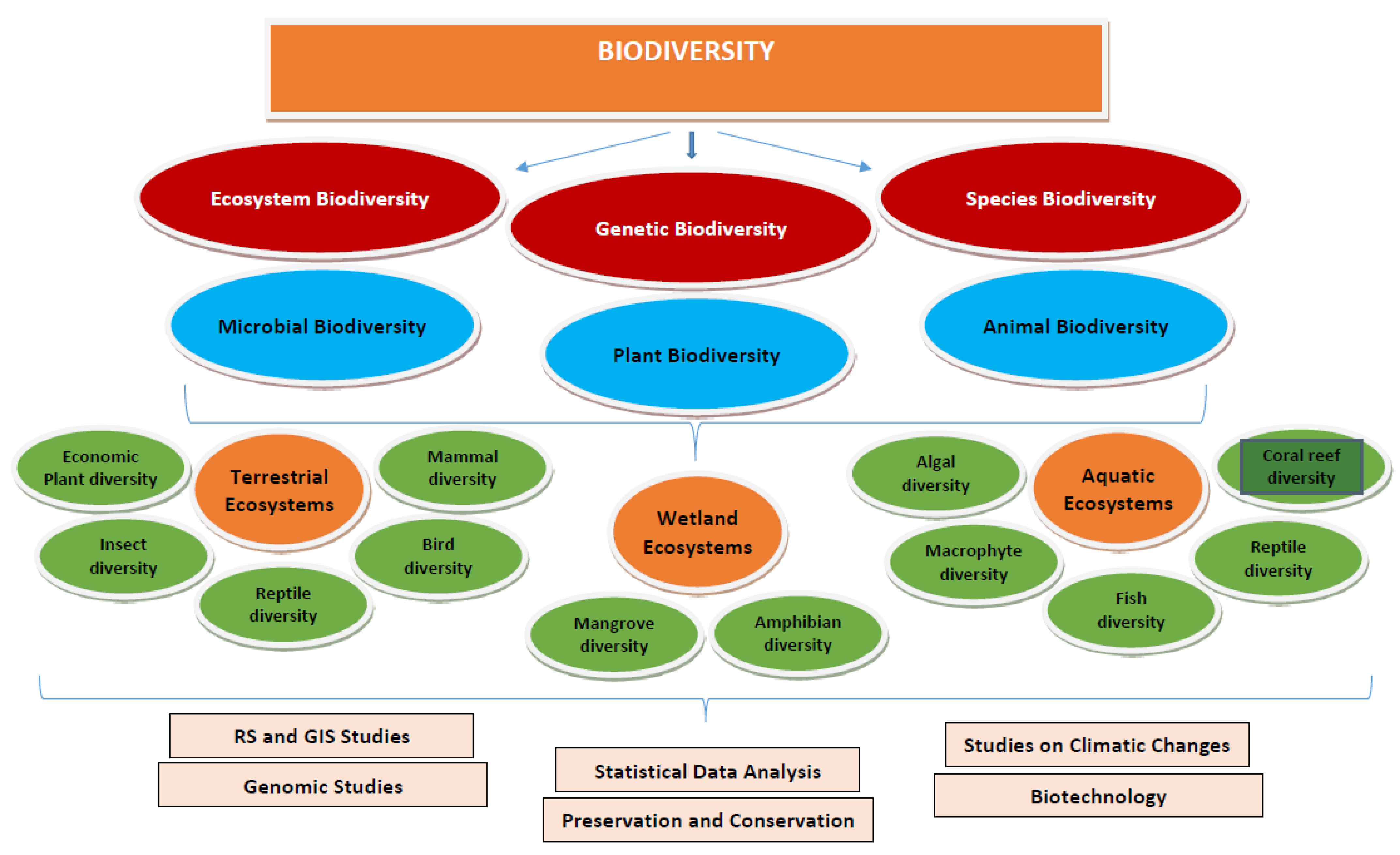 BIODIVERSITY

Ecosystem Biodiversity

Genetic Biodiversity

Species Biodiversity

Microbial Biodiversity

Plant Biodiversity

Animal Biodiversity

Economic Plant diversity

Terrestrial Ecosystems

Mammal diversity

Insect diversity

Bird diversity

Reptile diversity

Wetland Ecosystems

Mangrove diversity

Amphibian diversity

Algal diversity

Aquatic Ecosystems

Coral reef diversity

Macrophyte diversity

Reptile diversity

Fish diversity

RS and GIS Studies

Genomic Studies

Statistical Data Analysis

Preservation and Conservation

Studies on Climatic Changes

Biotechnology